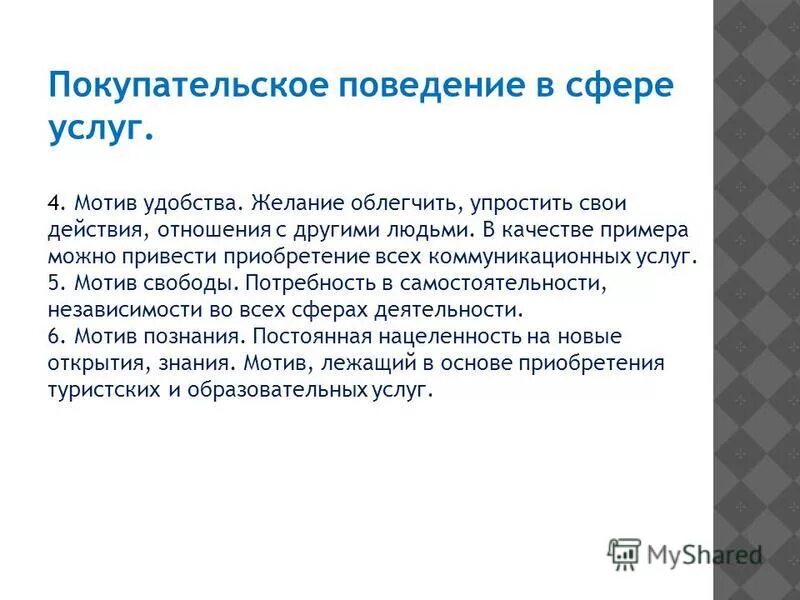 Покупательское поведение в сфере услуг.

4. Мотив удобства. Желание облегчить, упростить свои действия, отношения с другими людьми. В качестве примера можно привести приобретение всех коммуникационных услуг.
5. Мотив свободы. Потребность в самостоятельности, независимости во всех сферах деятельности.
6. Мотив познания. Постоянная нацеленность на новые открытия, знания. Мотив, лежащий в основе приобретения туристских и образовательных услуг.

MyShared